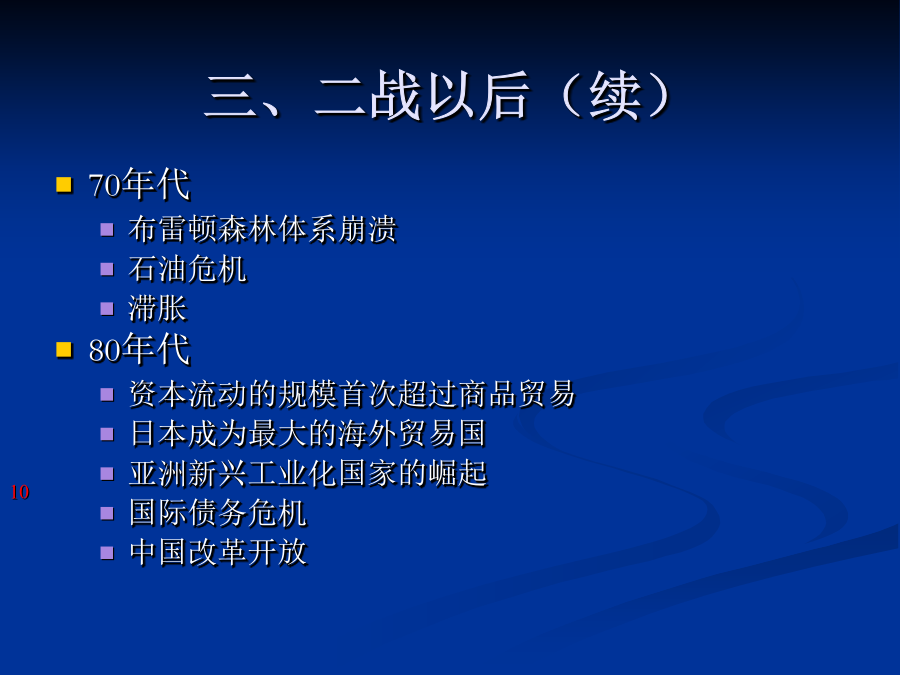 三、二战以后（续）

70年代
布雷顿森林体系崩溃
石油危机
滞胀
80年代
资本流动的规模首次超过商品贸易
日本成为最大的海外贸易国
亚洲新兴工业化国家的崛起
国际债务危机
中国改革开放

10